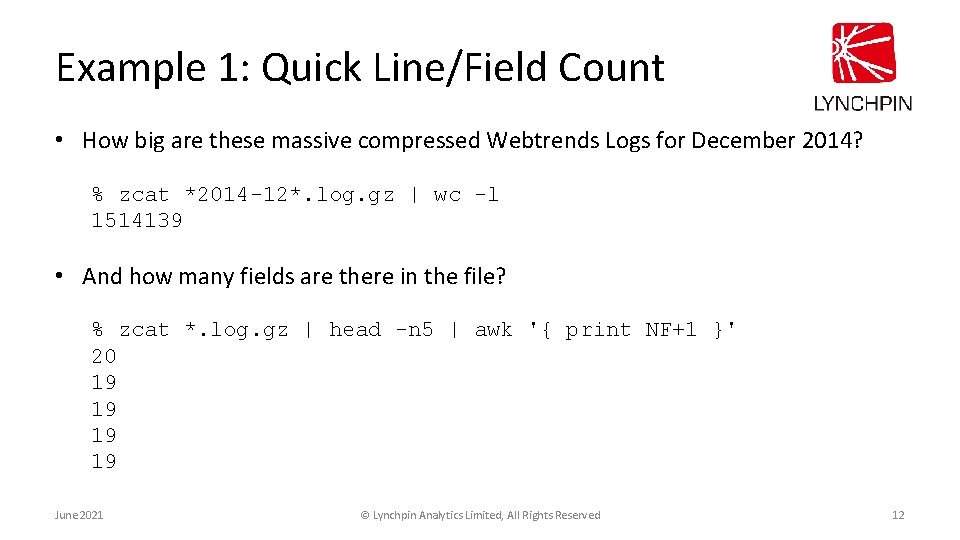 Example 1: Quick Line/Field Count

LYNCHPIN

• How big are these massive compressed Webtrends Logs for December 2014?

% zcat *2014-12*.log.gz | wc -l
1514139

• And how many fields are there in the file?

% zcat *.log.gz | head -n5 | awk '{ print NF+1 }'
20
19
19
19
19

June 2021

© Lynchpin Analytics Limited, All Rights Reserved

12